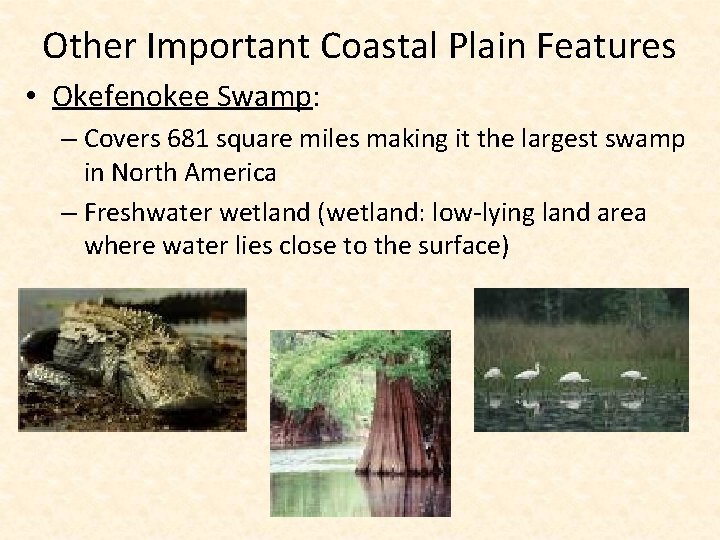 Other Important Coastal Plain Features

• Okefenokee Swamp:

– Covers 681 square miles making it the largest swamp in North America

– Freshwater wetland (wetland: low-lying land area where water lies close to the surface)